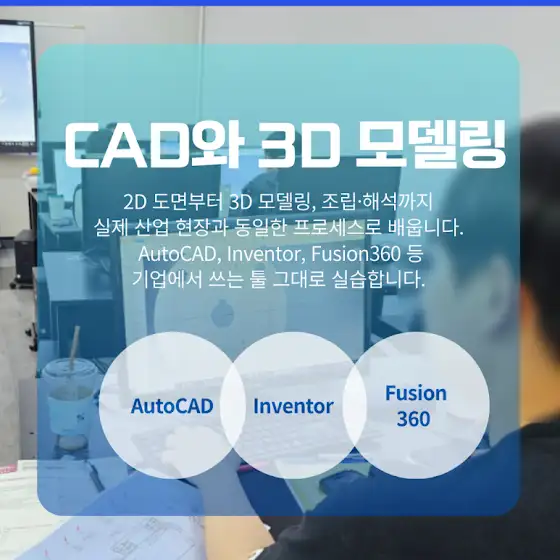 CAD와 3D 모델링

2D 도면부터 3D 모델링, 조립·해석까지 실제 산업 현장과 동일한 프로세스로 배웁니다. AutoCAD, Inventor, Fusion360 등 기업에서 쓰는 툴 그대로 실습합니다.

AutoCAD

Inventor

Fusion 360